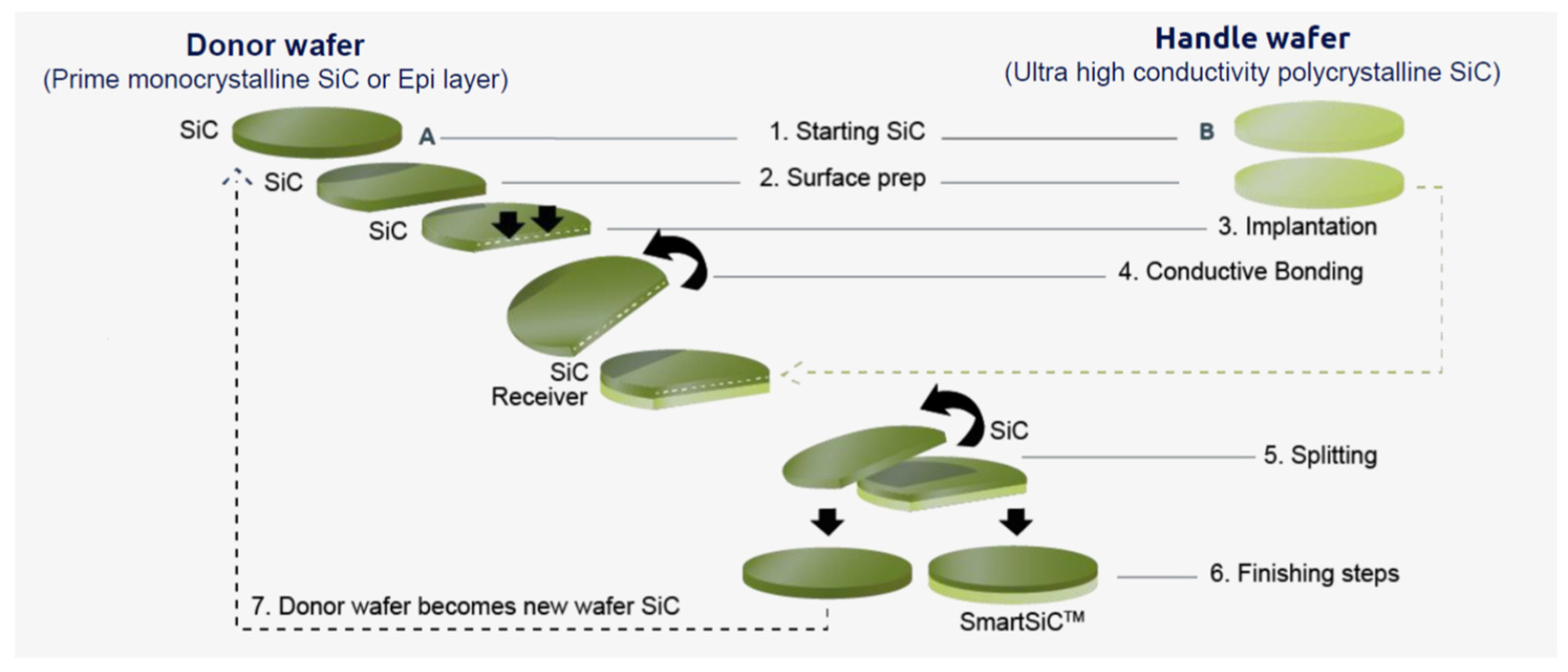 Donor wafer
(Prime monocrystalline SiC or Epi layer)

Handle wafer
(Ultra high conductivity polycrystalline SiC)

SiC
A
1. Starting SiC
B

SiC
2. Surface prep

SiC
3. Implantation

4. Conductive Bonding

SiC
Receiver

SiC
5. Splitting

6. Finishing steps

7. Donor wafer becomes new wafer SiC

SmartSiC™